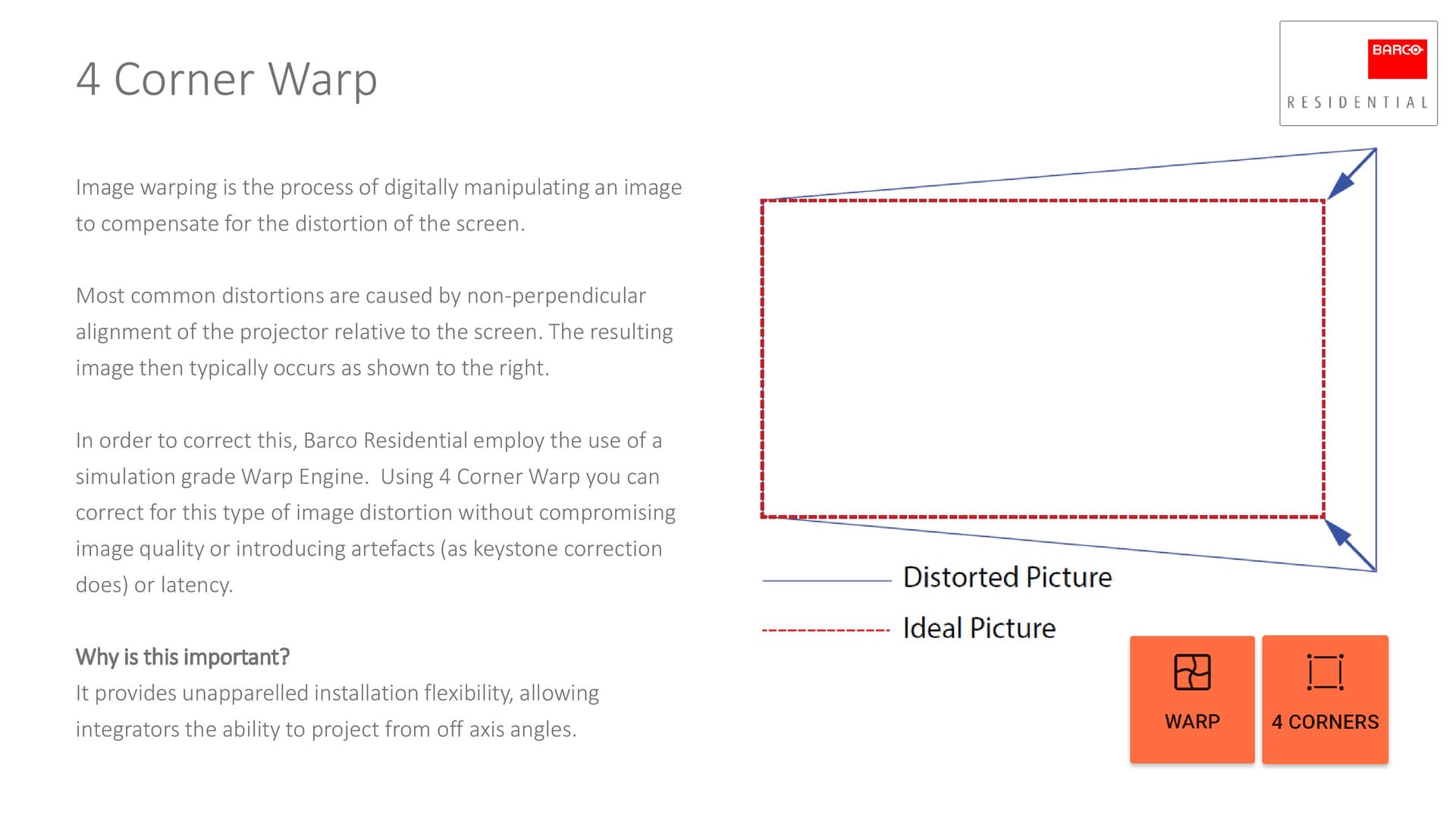 4 Corner Warp

BARCO
RESIDENTIAL

Image warping is the process of digitally manipulating an image to compensate for the distortion of the screen.

Most common distortions are caused by non-perpendicular alignment of the projector relative to the screen. The resulting image then typically occurs as shown to the right.

In order to correct this, Barco Residential employ the use of a simulation grade Warp Engine. Using 4 Corner Warp you can correct for this type of image distortion without compromising image quality or introducing artefacts (as keystone correction does) or latency.

Why is this important?
It provides unapparelled installation flexibility, allowing integrators the ability to project from off axis angles.

Distorted Picture
Ideal Picture

WARP
4 CORNERS